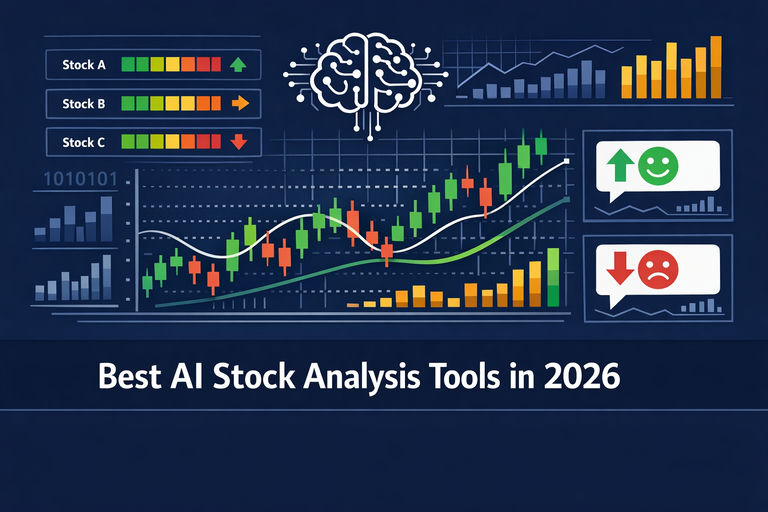 Stock A

Stock B

Stock C

1010101

Best AI Stock Analysis Tools in 2026